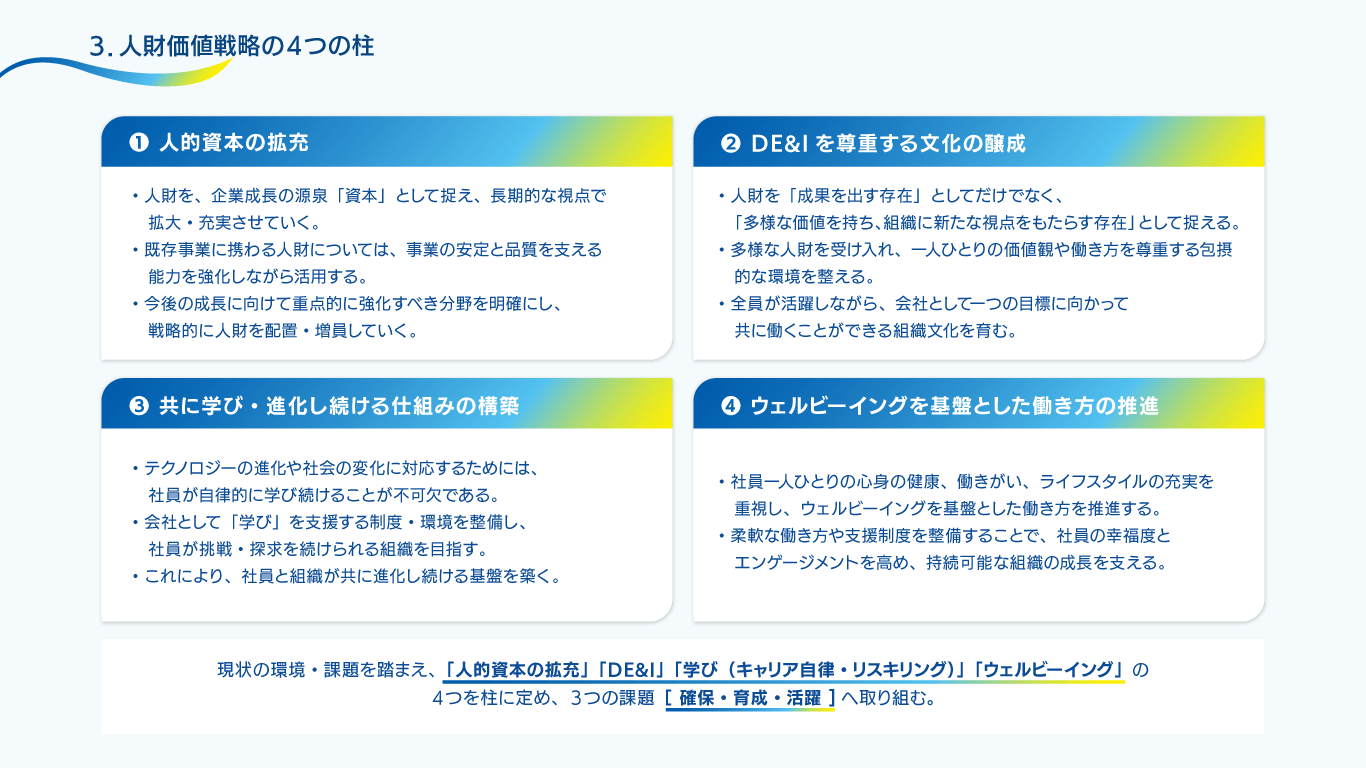 3. 人財価値戦略の4つの柱

❶ 人的資本の拡充

・人財を、企業成長の源泉「資本」として捉え、長期的な視点で拡大・充実させていく。
・既存事業に携わる人財については、事業の安定と品質を支える能力を強化しながら活用する。
・今後の成長に向けて重点的に強化すべき分野を明確にし、戦略的に人財を配置・増員していく。

❷ DE&I を尊重する文化の醸成

・人財を「成果を出す存在」としてだけでなく、「多様な価値を持ち、組織に新たな視点をもたらす存在」として捉える。
・多様な人財を受け入れ、一人ひとりの価値観や働き方を尊重する包摂的な環境を整える。
・全員が活躍しながら、会社として一つの目標に向かって共に働くことができる組織文化を育む。

❸ 共に学び・進化し続ける仕組みの構築

・テクノロジーの進化や社会の変化に対応するためには、社員が自律的に学び続けることが不可欠である。
・会社として「学び」を支援する制度・環境を整備し、社員が挑戦・探求を続けられる組織を目指す。
・これにより、社員と組織が共に進化し続ける基盤を築く。

❹ ウェルビーイングを基盤とした働き方の推進

・社員一人ひとりの心身の健康、働きがい、ライフスタイルの充実を重視し、ウェルビーイングを基盤とした働き方を推進する。
・柔軟な働き方や支援制度を整備することで、社員の幸福度とエンゲージメントを高め、持続可能な組織の成長を支える。

現状の環境・課題を踏まえ、「人的資本の拡充」「DE&I」「学び（キャリア自律・リスキリング）」「ウェルビーイング」の4つを柱に定め、3つの課題［ 確保・育成・活躍 ］へ取り組む。